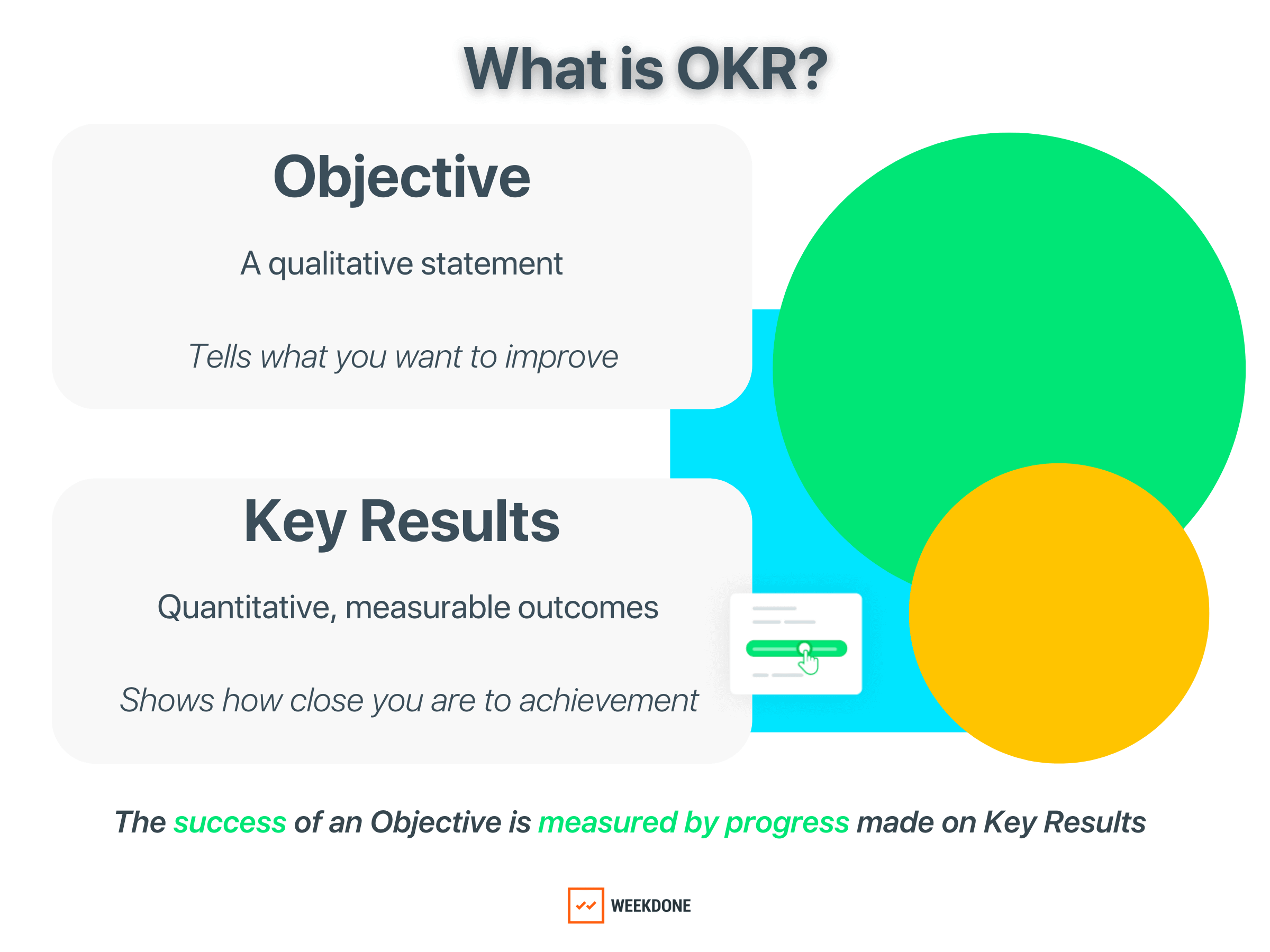 What is OKR?

Objective

A qualitative statement

Tells what you want to improve

Key Results

Quantitative, measurable outcomes

Shows how close you are to achievement

The success of an Objective is measured by progress made on Key Results

WEEKDONE